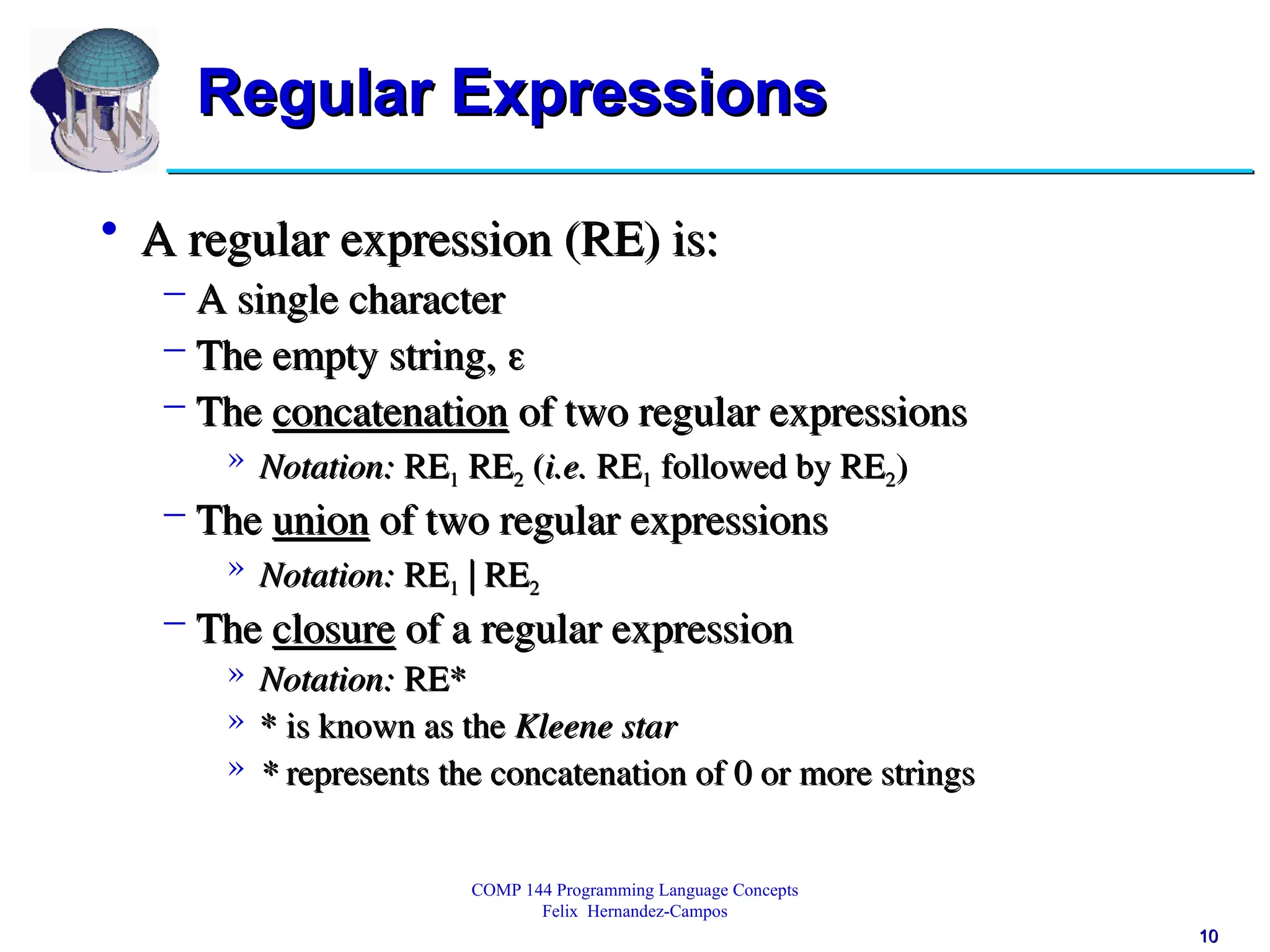 Regular Expressions

• A regular expression (RE) is:
– A single character
– The empty string, ε
– The concatenation of two regular expressions
» Notation: $RE_1$ $RE_2$ (i.e. $RE_1$ followed by $RE_2$)
– The union of two regular expressions
» Notation: $RE_1 | RE_2$
– The closure of a regular expression
» Notation: RE*
» * is known as the Kleene star
» * represents the concatenation of 0 or more strings

COMP 144 Programming Language Concepts
Felix Hernandez-Campos

10